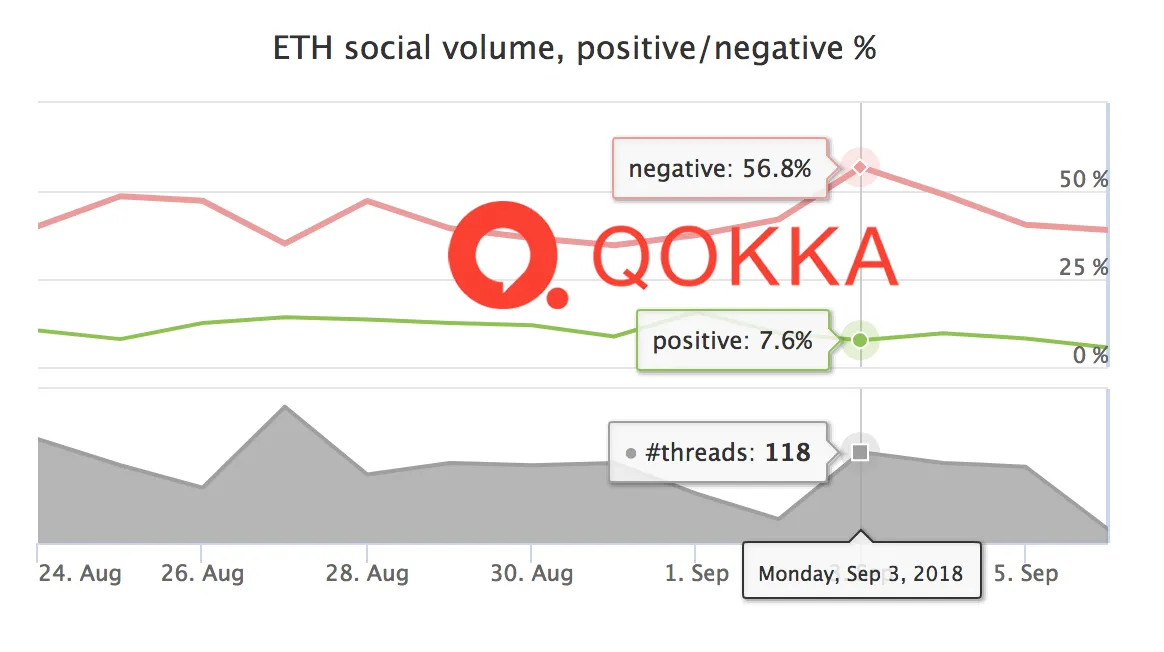 ETH social volume, positive/negative %

negative: 56.8%

50 %

QOKKA

25 %

positive: 7.6%

0 %

#threads: 118

24. Aug
26. Aug
28. Aug
30. Aug
1. Sep
Monday, Sep 3, 2018
5. Sep